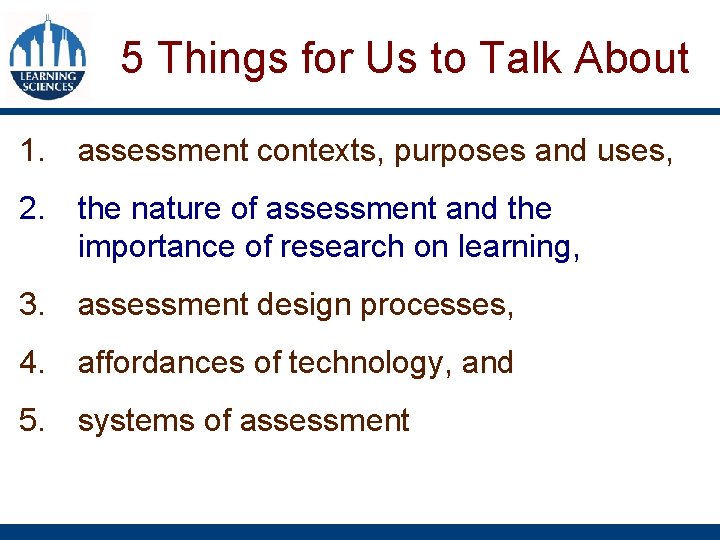 LEARNING SCIENCES

5 Things for Us to Talk About

1. assessment contexts, purposes and uses,

2. the nature of assessment and the importance of research on learning,

3. assessment design processes,

4. affordances of technology, and

5. systems of assessment